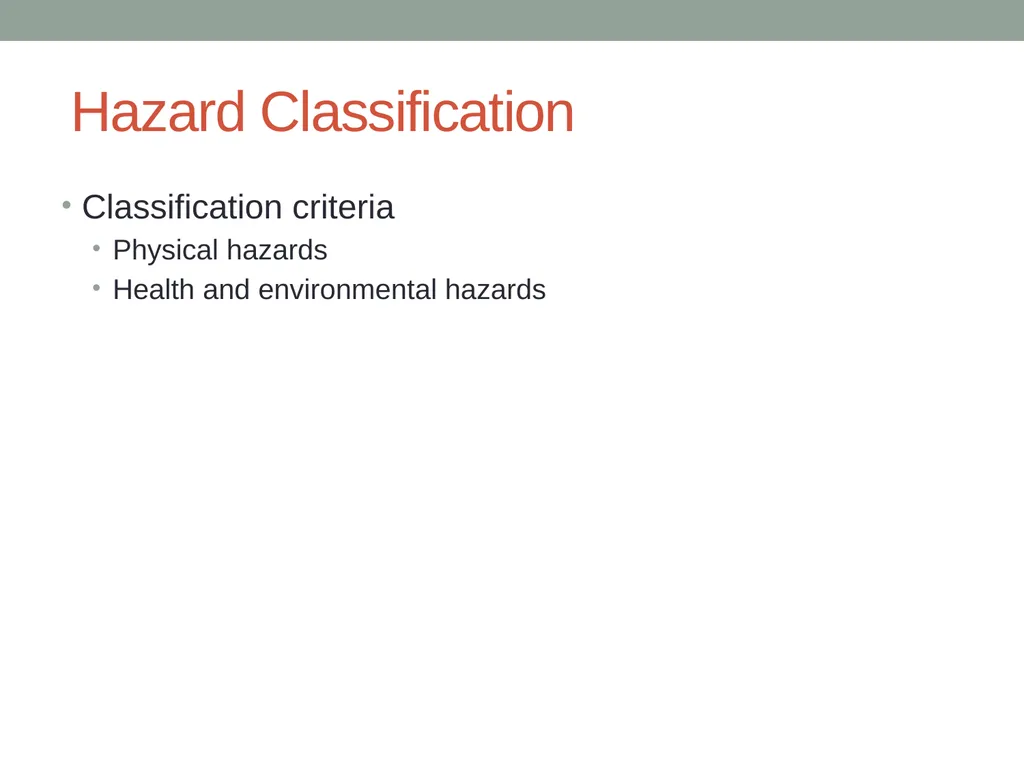 Hazard Classification

• Classification criteria
  • Physical hazards
  • Health and environmental hazards